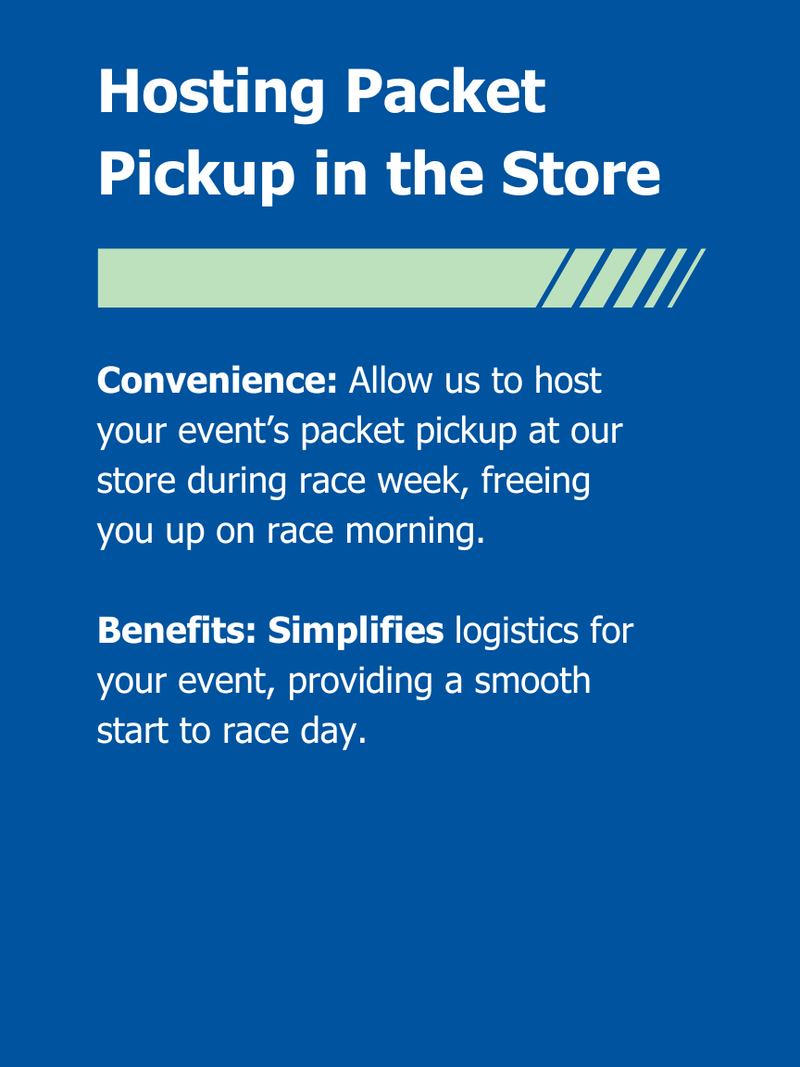 Hosting Packet Pickup in the Store

Convenience: Allow us to host your event’s packet pickup at our store during race week, freeing you up on race morning.

Benefits: Simplifies logistics for your event, providing a smooth start to race day.